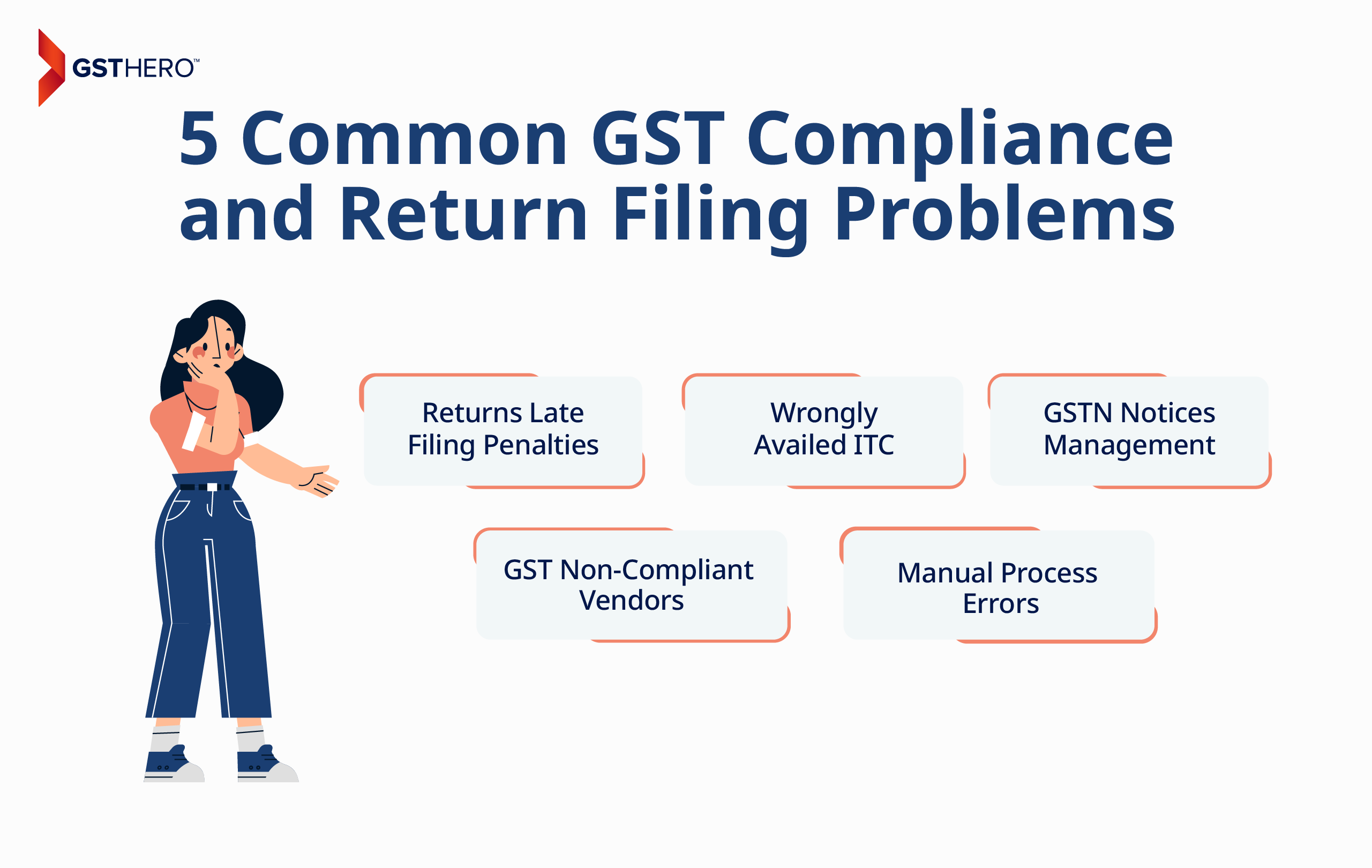 GSTHERO™

5 Common GST Compliance and Return Filing Problems

Returns Late Filing Penalties

Wrongly Availed ITC

GSTN Notices Management

GST Non-Compliant Vendors

Manual Process Errors